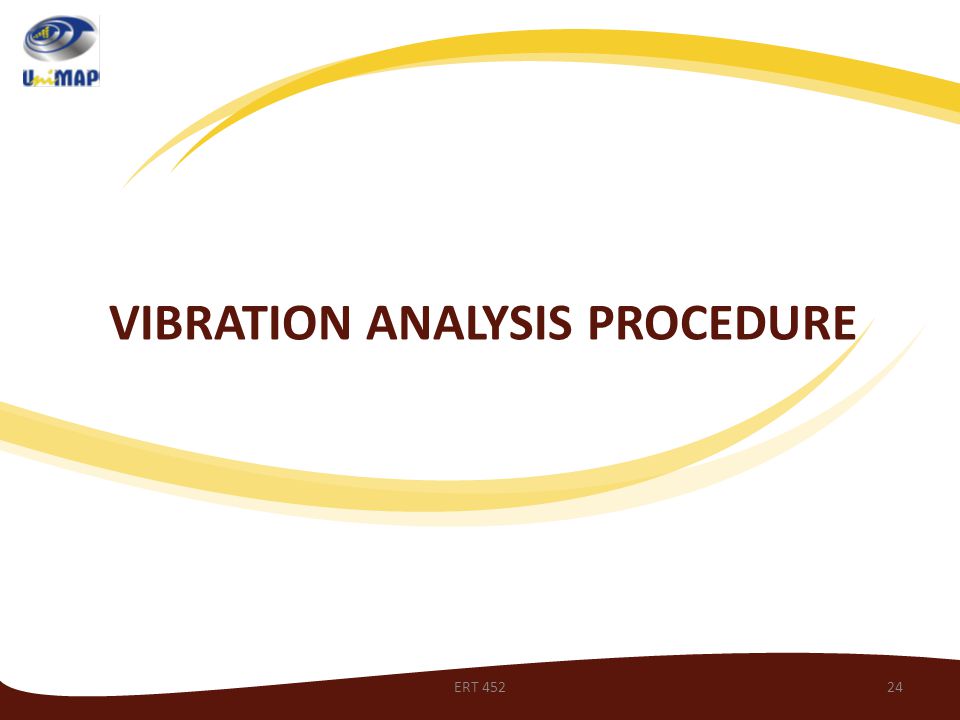 UniMAP

VIBRATION ANALYSIS PROCEDURE

ERT 452

24